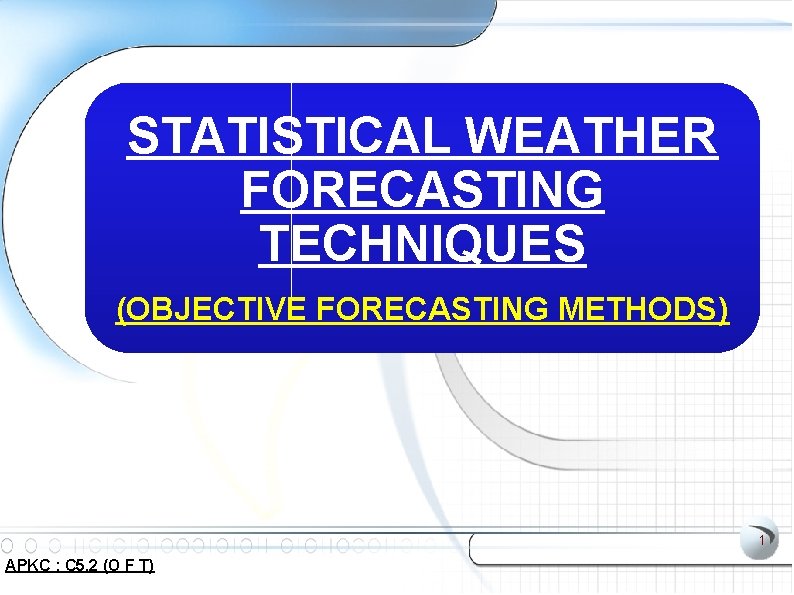 STATISTICAL WEATHER FORECASTING TECHNIQUES

(OBJECTIVE FORECASTING METHODS)

1

APKC : C5.2 (O F T)